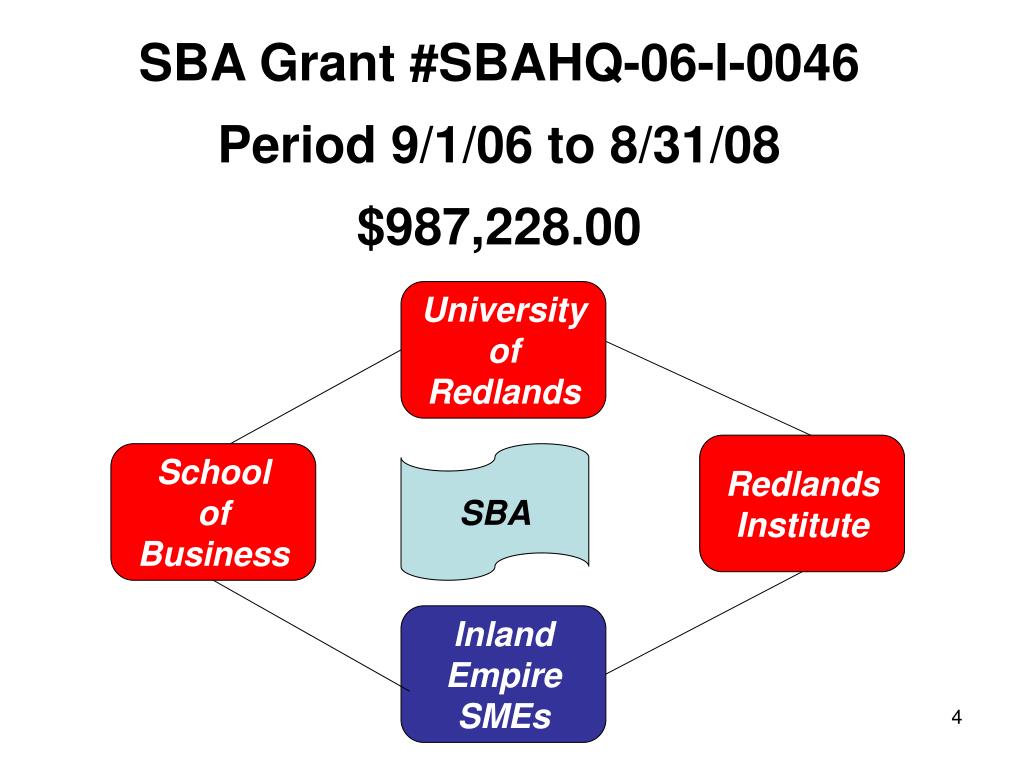 SBA Grant #SBAHQ-06-I-0046

Period 9/1/06 to 8/31/08

$987,228.00

University of Redlands

School of Business

SBA

Redlands Institute

Inland Empire SMEs

4